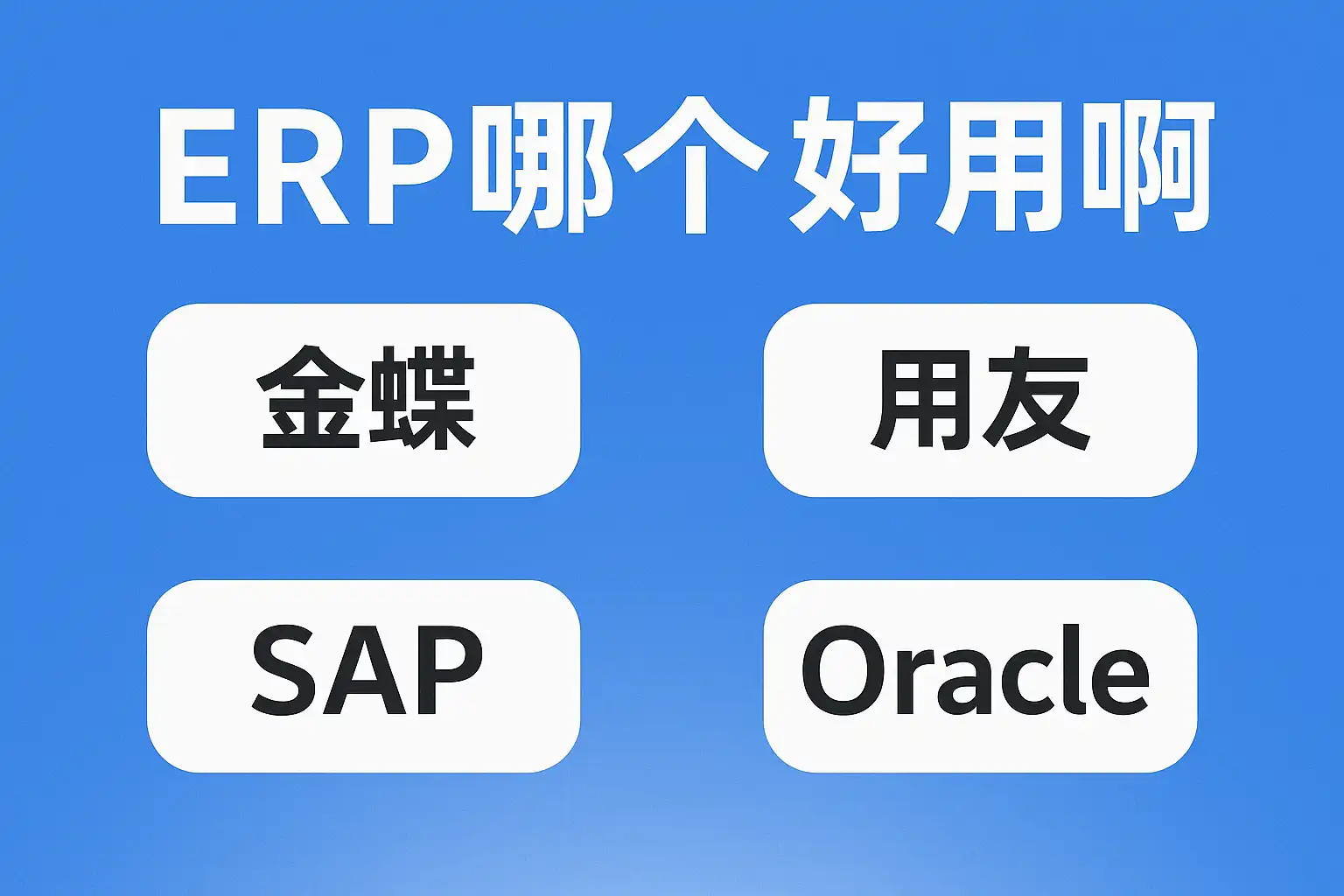 ERP哪个好用啊

金蝶

用友

SAP

Oracle